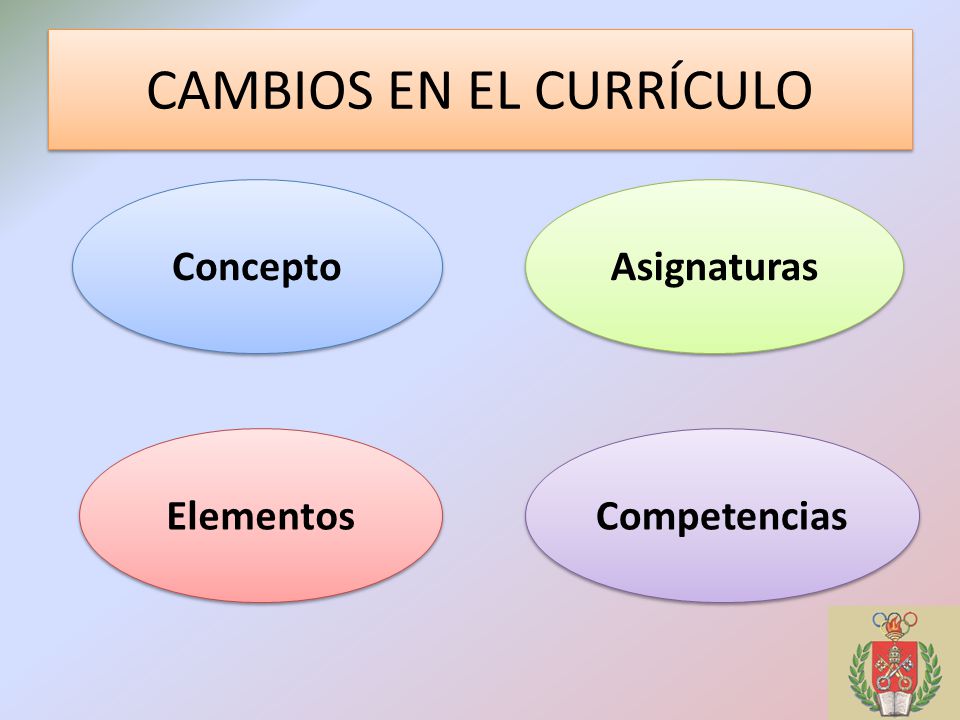 CAMBIOS EN EL CURRÍCULO

Concepto

Asignaturas

Elementos

Competencias